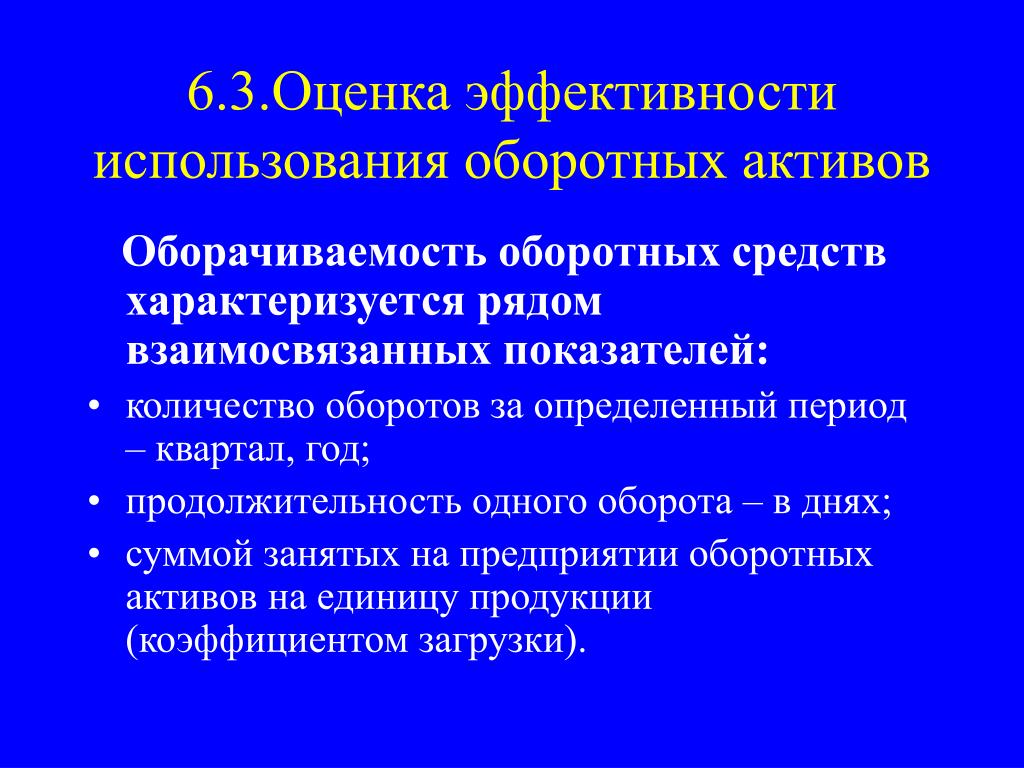 6.3.Оценка эффективности использования оборотных активов

Оборачиваемость оборотных средств характеризуется рядом взаимосвязанных показателей:

• количество оборотов за определенный период – квартал, год;
• продолжительность одного оборота – в днях;
• суммой занятых на предприятии оборотных активов на единицу продукции (коэффициентом загрузки).